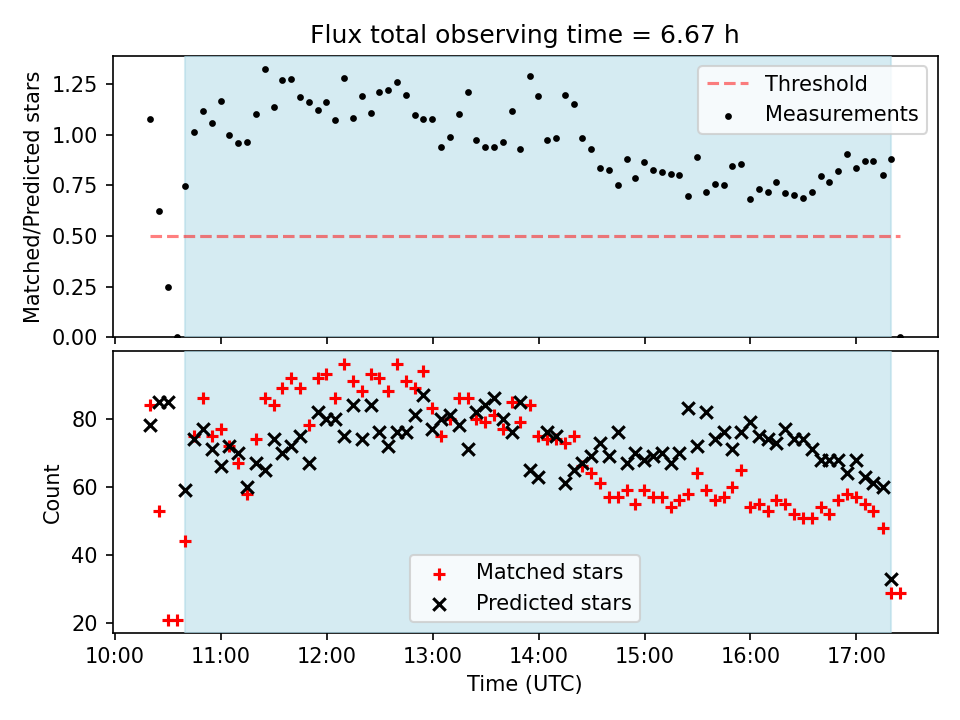 Flux total observing time = 6.67 h

Matched/Predicted stars

1.25
1.00
0.75
0.50
0.25
0.00

Threshold
Measurements

Count

80
60
40
20

Matched stars
Predicted stars

10:00 11:00 12:00 13:00 14:00 15:00 16:00 17:00

Time (UTC)